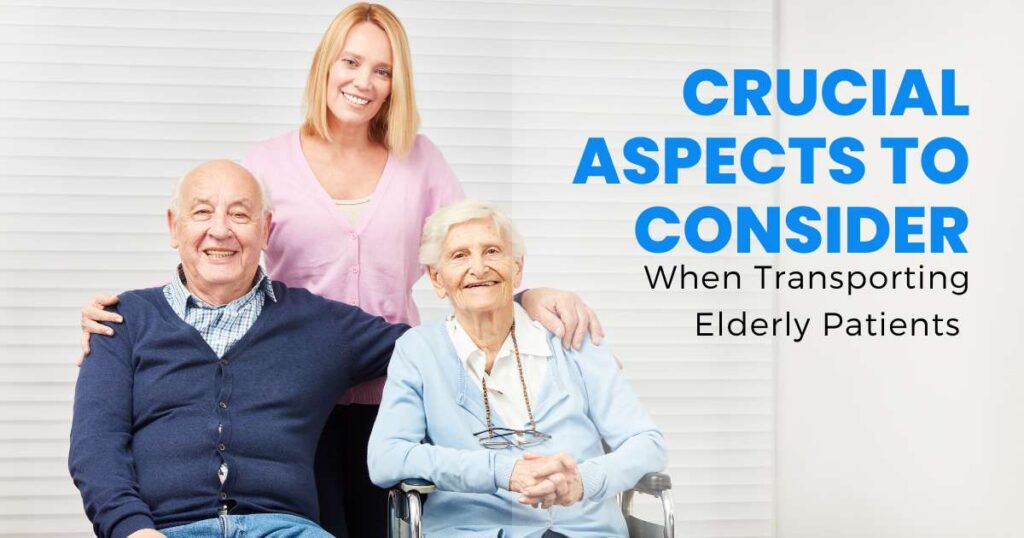 CRUCIAL ASPECTS TO CONSIDER
When Transporting Elderly Patients